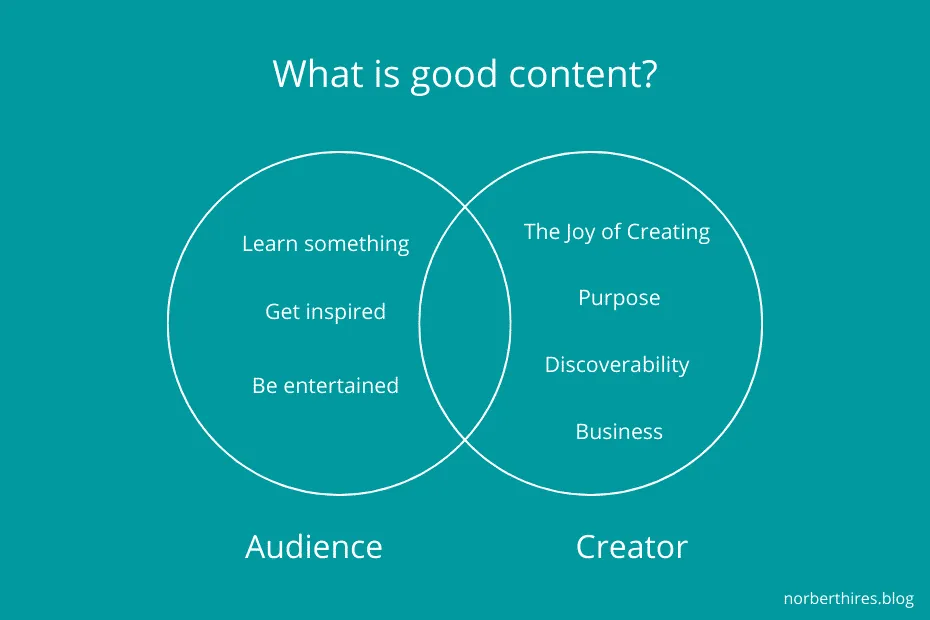 What is good content?

Learn something

Get inspired

Be entertained

The Joy of Creating

Purpose

Discoverability

Business

Audience

Creator

norberthires.blog